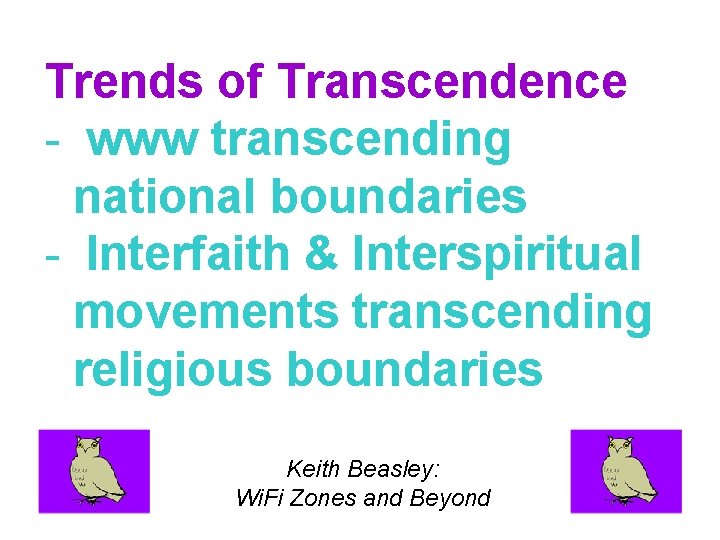 Trends of Transcendence

- www transcending national boundaries
- Interfaith & Interspiritual movements transcending religious boundaries

Keith Beasley:
WiFi Zones and Beyond